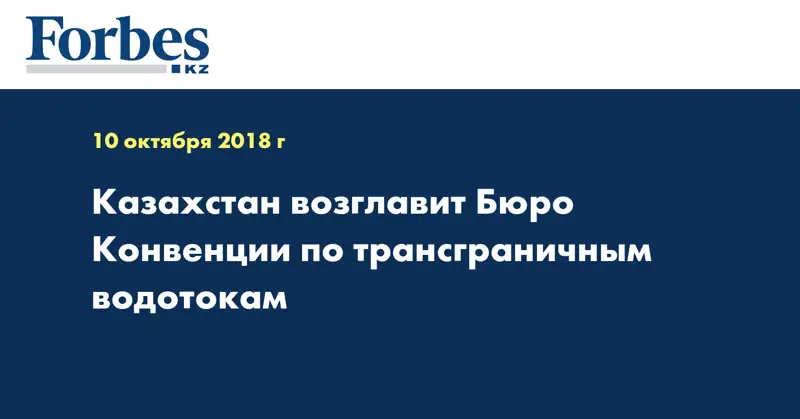 Forbes
KZ

10 октября 2018 г

Казахстан возглавит Бюро Конвенции по трансграничным водотокам